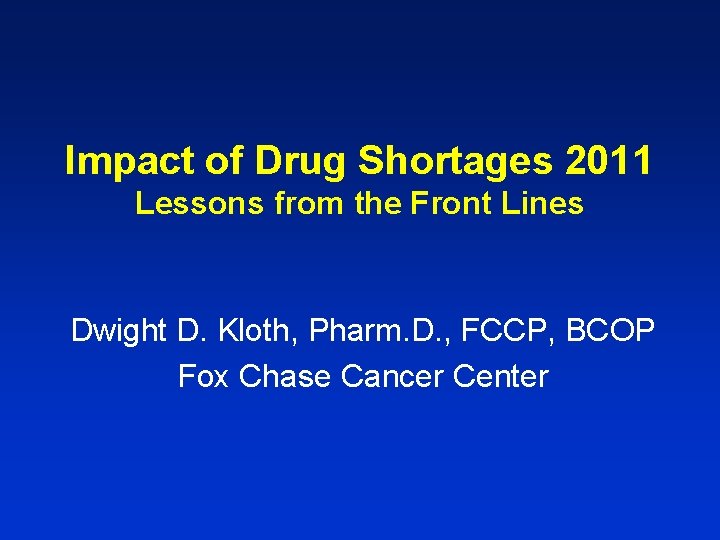 Impact of Drug Shortages 2011
Lessons from the Front Lines

Dwight D. Kloth, Pharm.D., FCCP, BCOP
Fox Chase Cancer Center